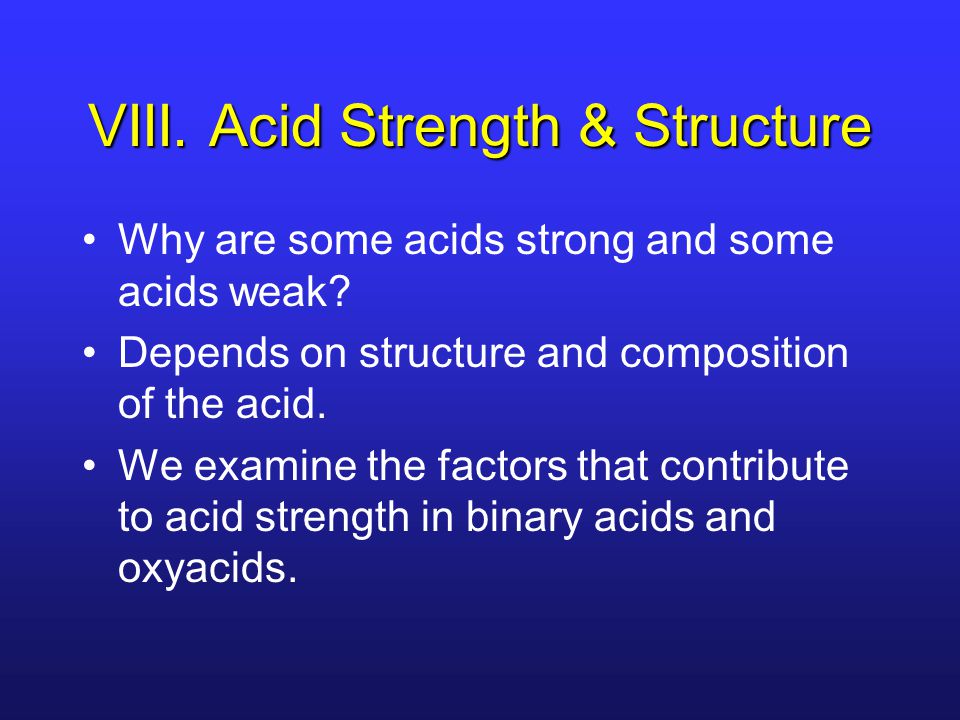 VIII. Acid Strength & Structure

• Why are some acids strong and some acids weak?

• Depends on structure and composition of the acid.

• We examine the factors that contribute to acid strength in binary acids and oxyacids.